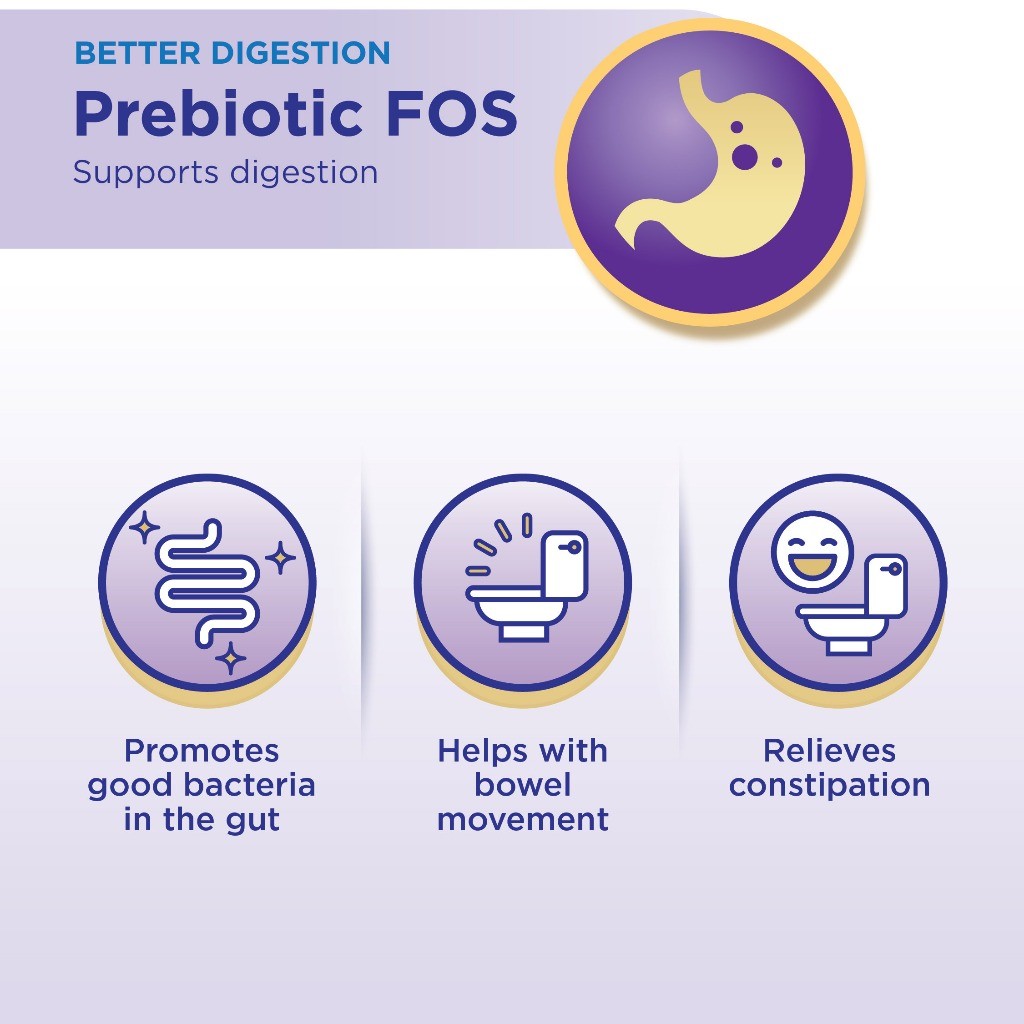 BETTER DIGESTION
Prebiotic FOS
Supports digestion

Promotes good bacteria in the gut

Helps with bowel movement

Relieves constipation